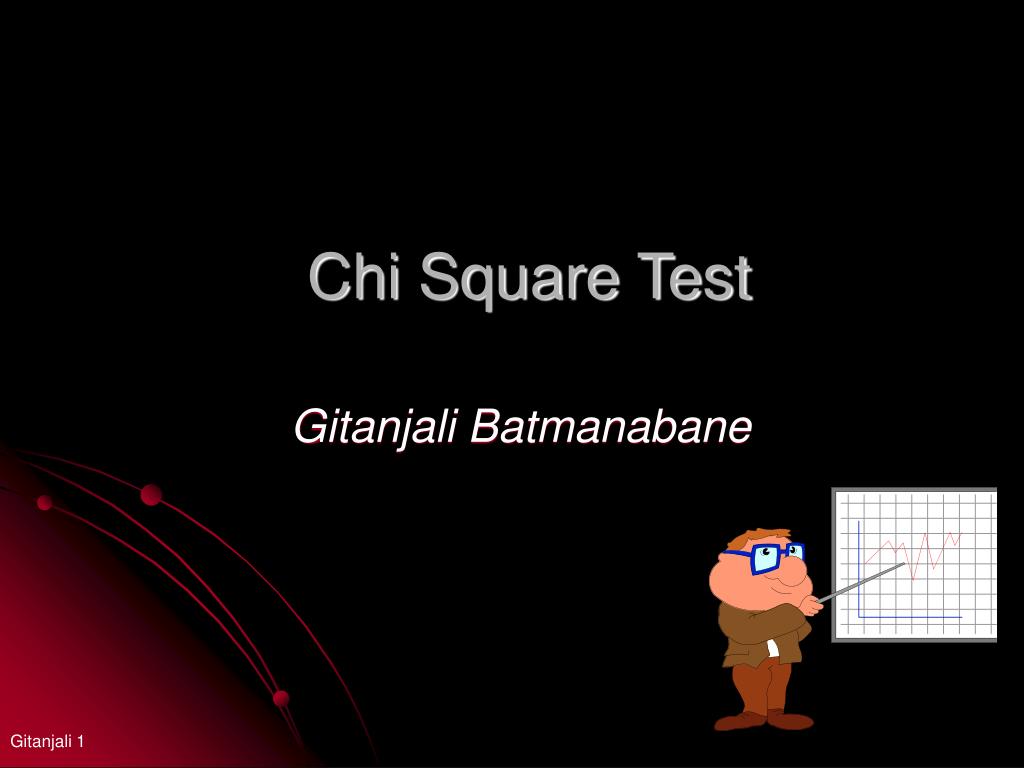 Chi Square Test

Gitanjali Batmanabane

Gitanjali 1